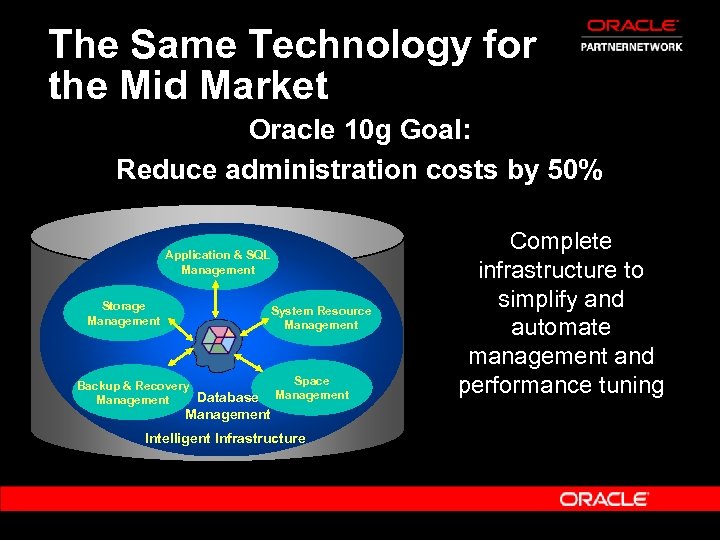 The Same Technology for the Mid Market

ORACLE
PARTNERNETWORK

Oracle 10g Goal:
Reduce administration costs by 50%

Application & SQL Management

Storage Management

System Resource Management

Backup & Recovery Management

Database Management

Space Management

Intelligent Infrastructure

Complete infrastructure to simplify and automate management and performance tuning

ORACLE